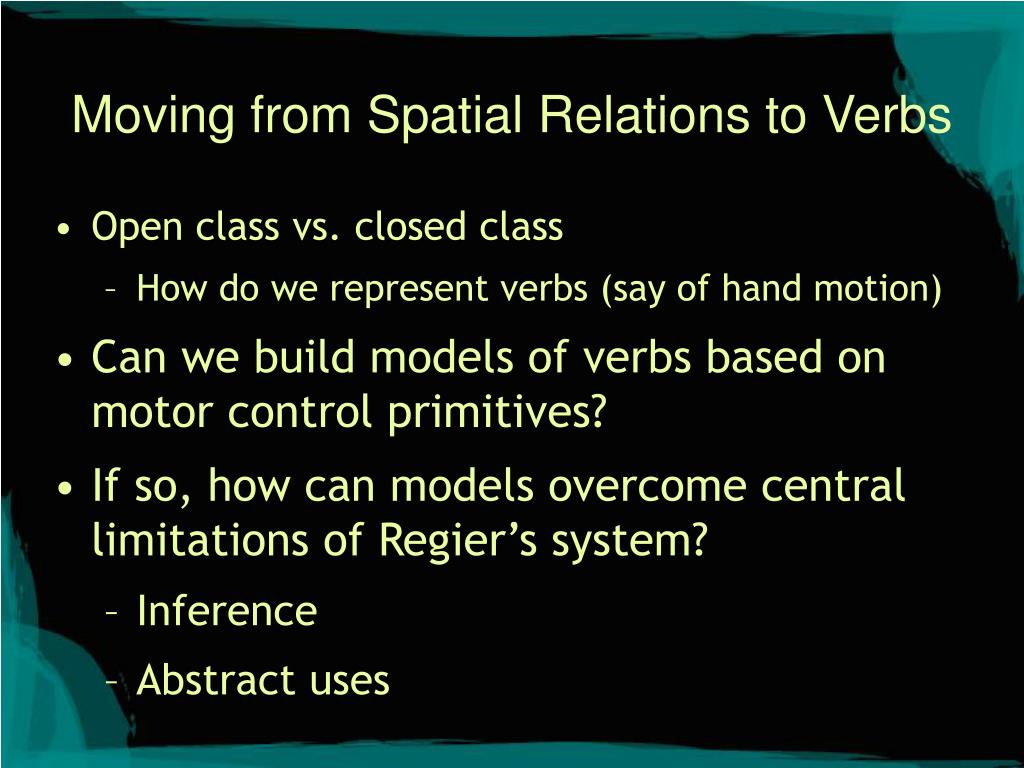 Moving from Spatial Relations to Verbs

• Open class vs. closed class
– How do we represent verbs (say of hand motion)

• Can we build models of verbs based on motor control primitives?

• If so, how can models overcome central limitations of Regier's system?
– Inference
– Abstract uses